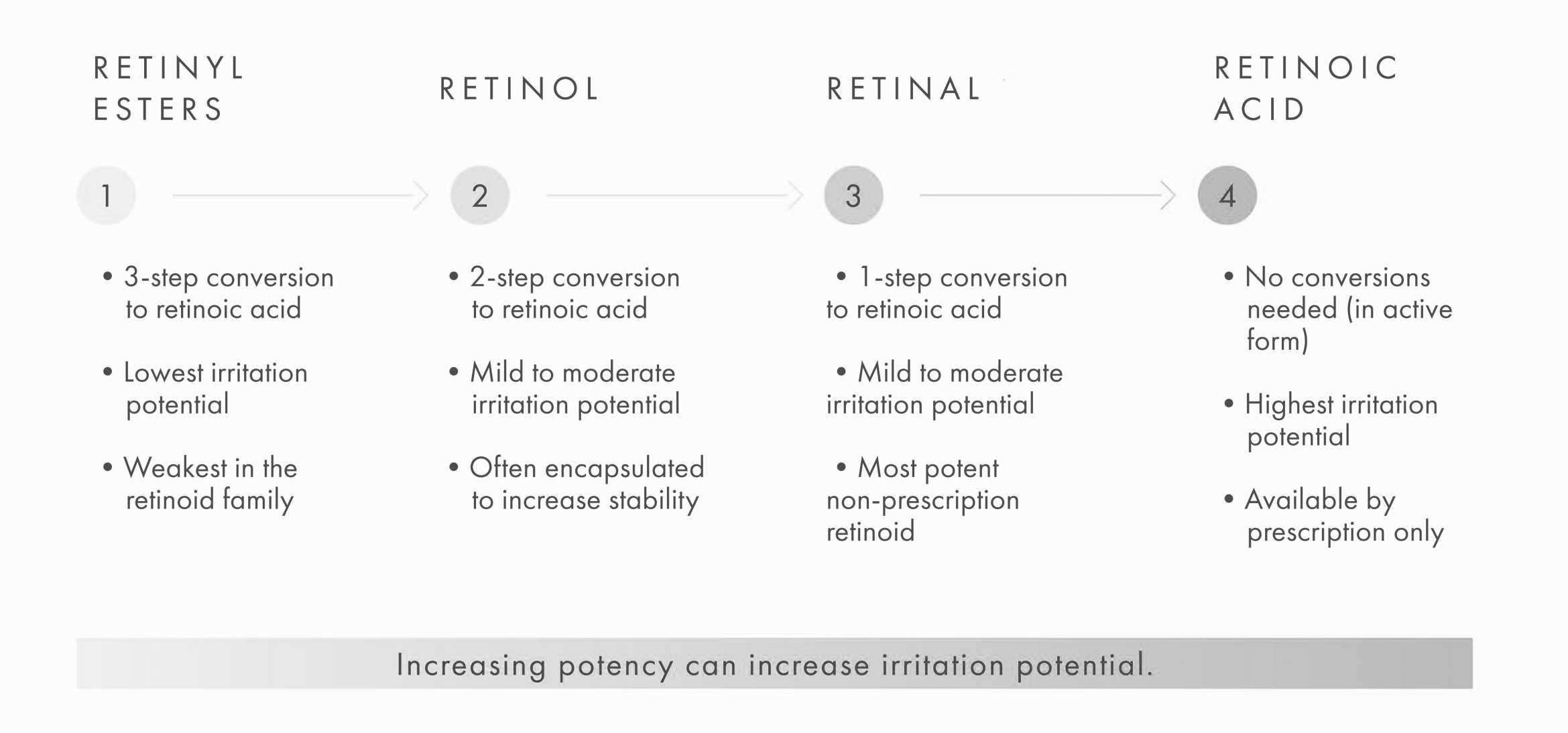 RETINYL ESTERS

1

• 3-step conversion to retinoic acid

• Lowest irritation potential

• Weakest in the retinoid family

RETINOL

2

• 2-step conversion to retinoic acid

• Mild to moderate irritation potential

• Often encapsulated to increase stability

RETINAL

3

• 1-step conversion to retinoic acid

• Mild to moderate irritation potential

• Most potent non-prescription retinoid

RETINOIC ACID

4

• No conversions needed (in active form)

• Highest irritation potential

• Available by prescription only

Increasing potency can increase irritation potential.